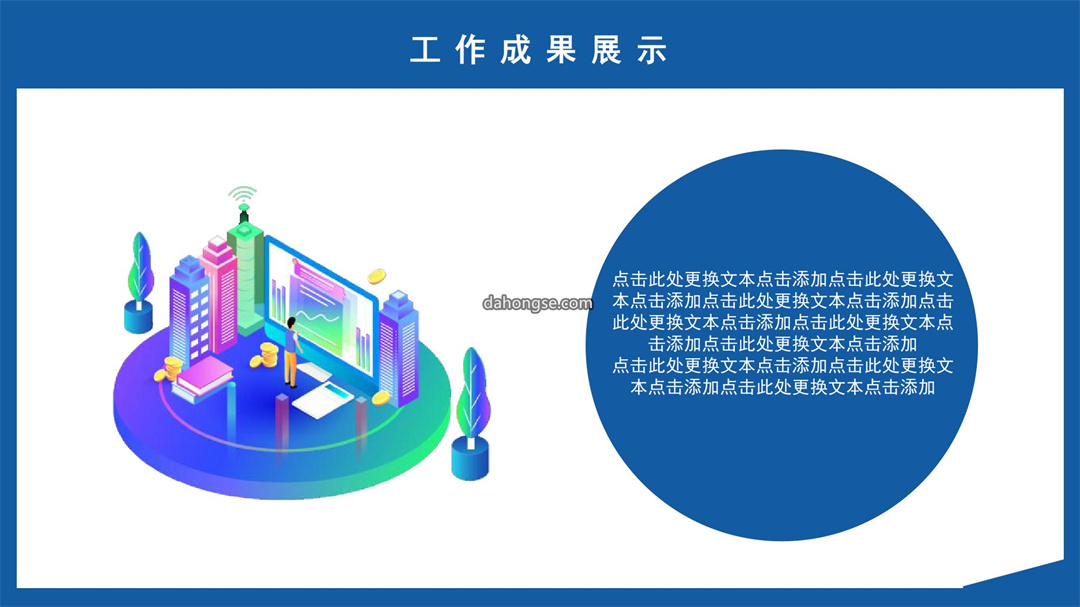 工作成果展示

dahongse.com

点击此处更换文本点击添加点击此处更换文本点击添加点击此处更换文本点击添加点击此处更换文本点击添加点击此处更换文本点击添加点击此处更换文本点击添加
点击此处更换文本点击添加点击此处更换文本点击添加点击此处更换文本点击添加